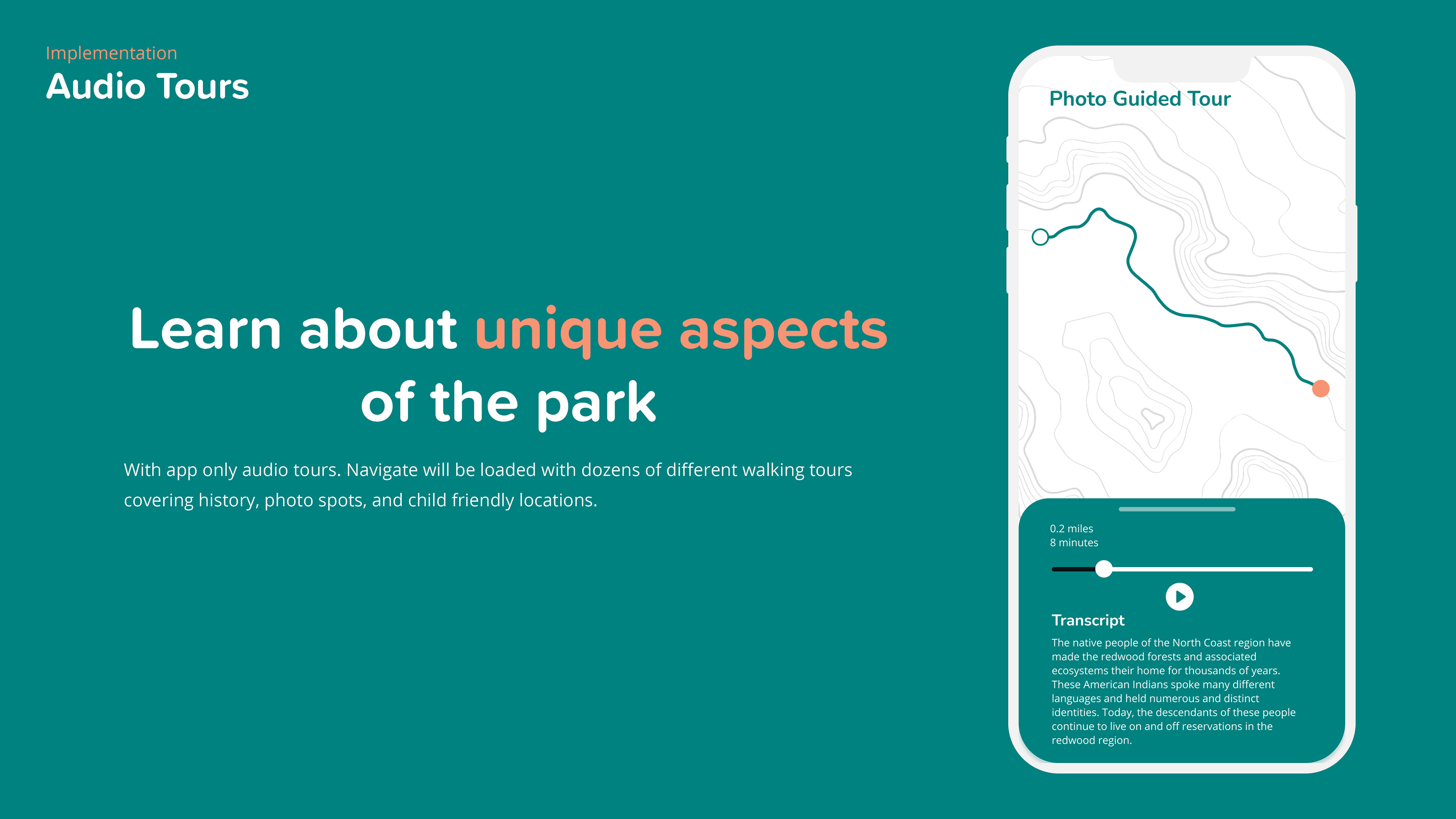 Implementation
Audio Tours

Learn about unique aspects of the park

With app only audio tours. Navigate will be loaded with dozens of different walking tours covering history, photo spots, and child friendly locations.

Photo Guided Tour

0.2 miles
8 minutes

Transcript
The native people of the North Coast region have made the redwood forests and associated ecosystems their home for thousands of years. These American Indians spoke many different languages and held numerous and distinct identities. Today, the descendants of these people continue to live on and off reservations in the redwood region.